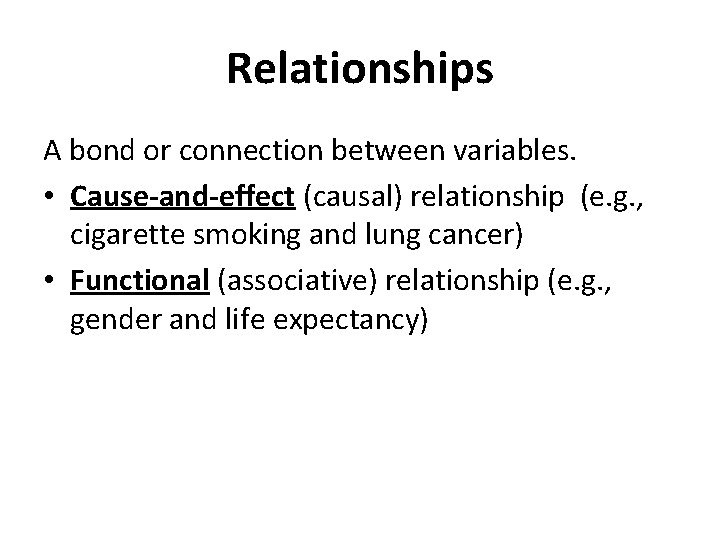 Relationships

A bond or connection between variables.

• Cause-and-effect (causal) relationship (e.g., cigarette smoking and lung cancer)

• Functional (associative) relationship (e.g., gender and life expectancy)